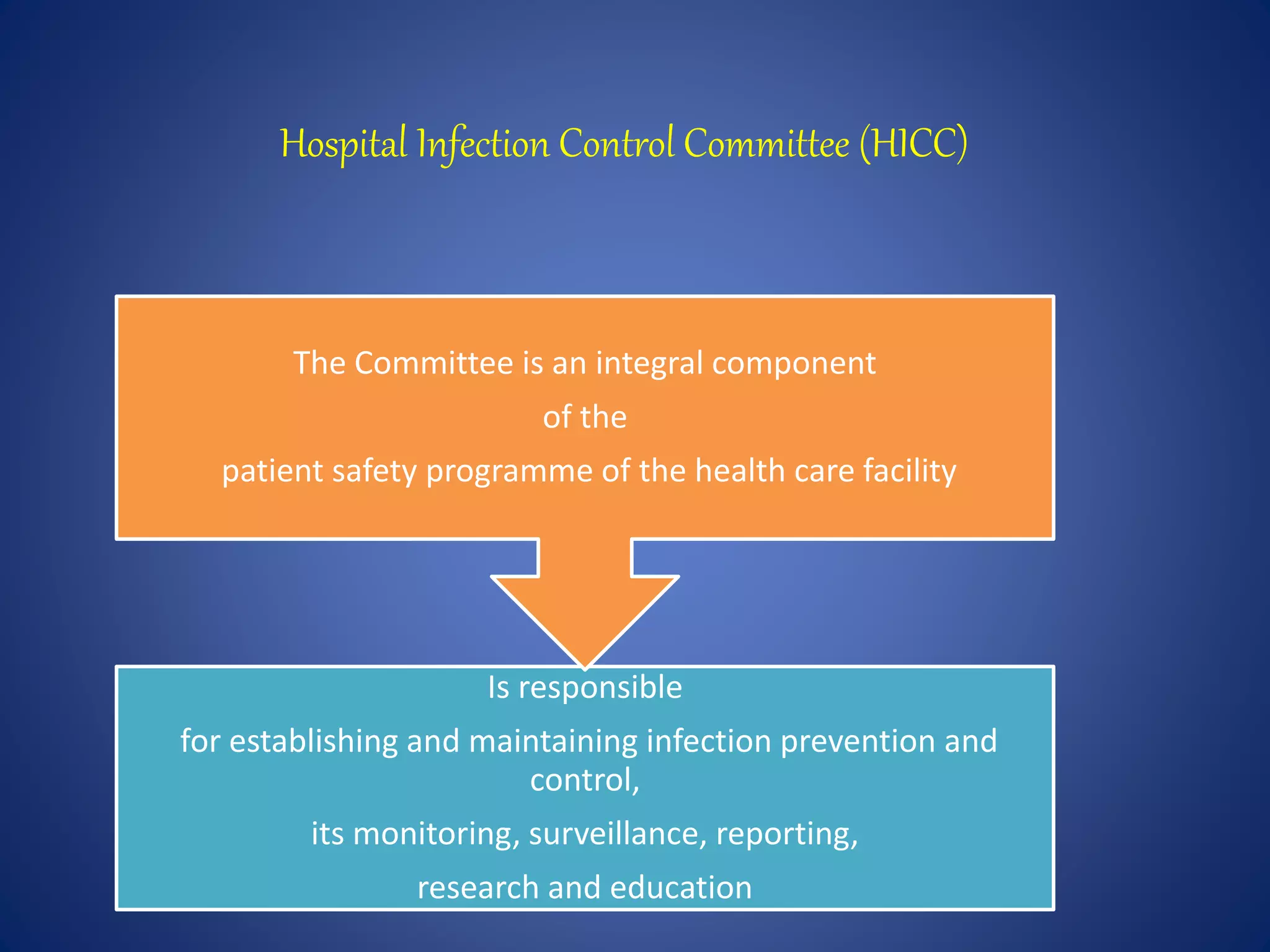 Hospital Infection Control Committee (HICC)

The Committee is an integral component

of the

patient safety programme of the health care facility

Is responsible

for establishing and maintaining infection prevention and control,

its monitoring, surveillance, reporting,

research and education